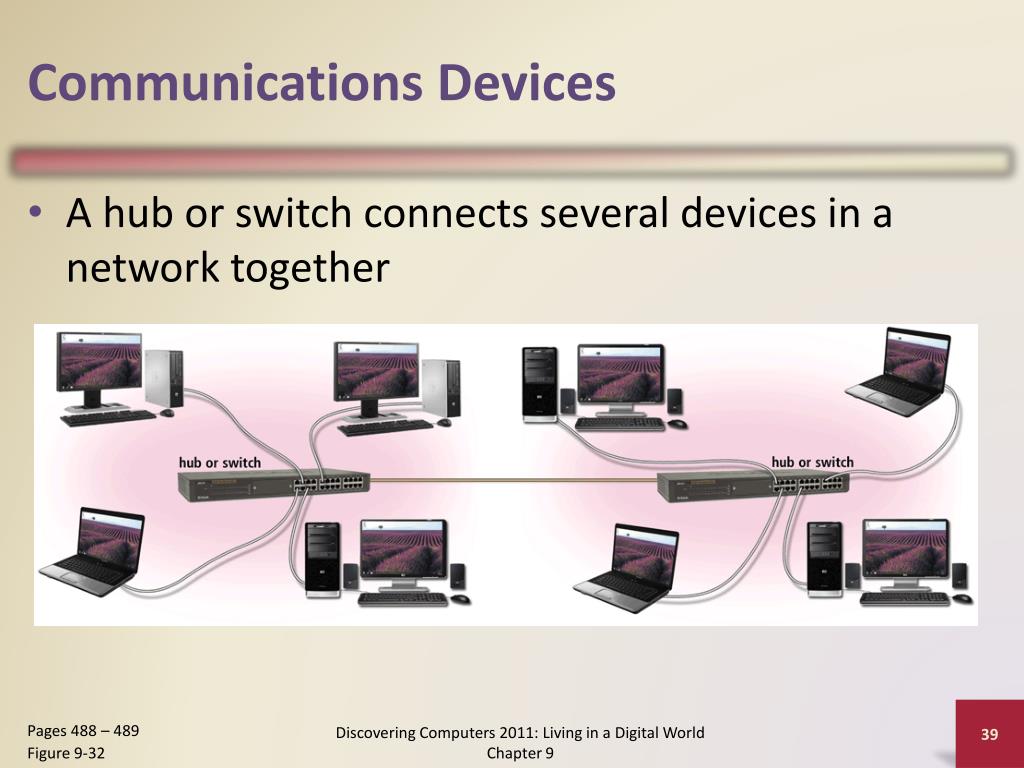 Communications Devices

• A hub or switch connects several devices in a network together

hub or switch

hub or switch

Pages 488 – 489
Figure 9-32

Discovering Computers 2011: Living in a Digital World
Chapter 9

39